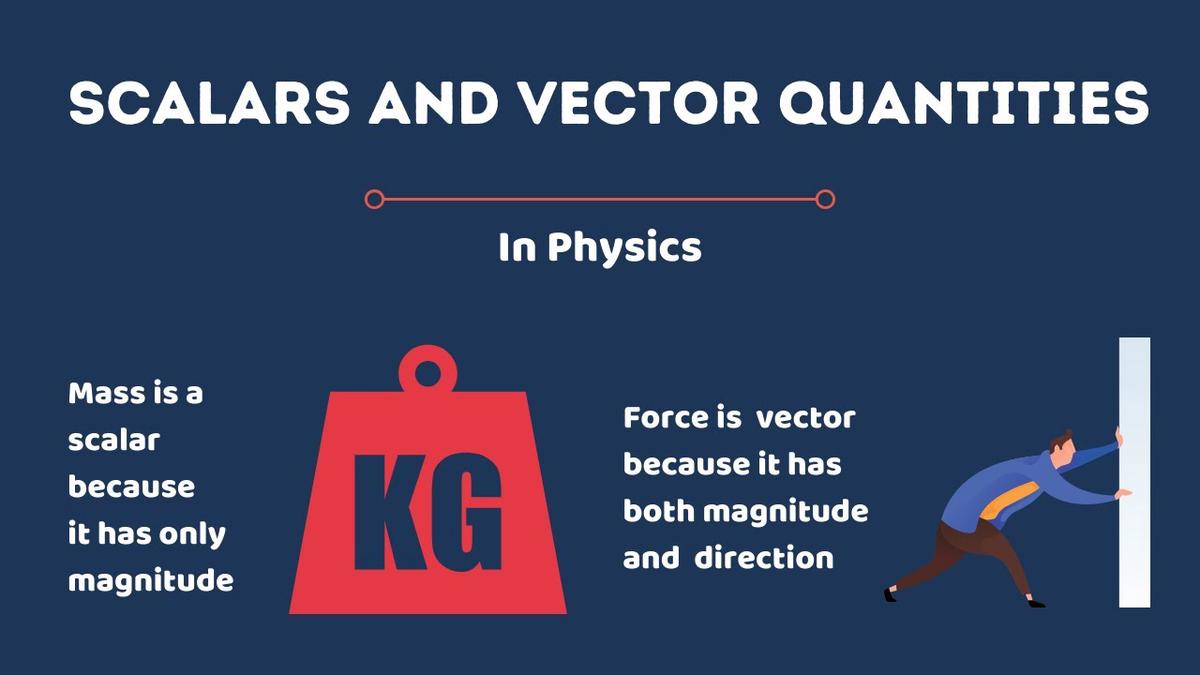 SCALARS AND VECTOR QUANTITIES

In Physics

Mass is a scalar because it has only magnitude

KG

Force is vector because it has both magnitude and direction